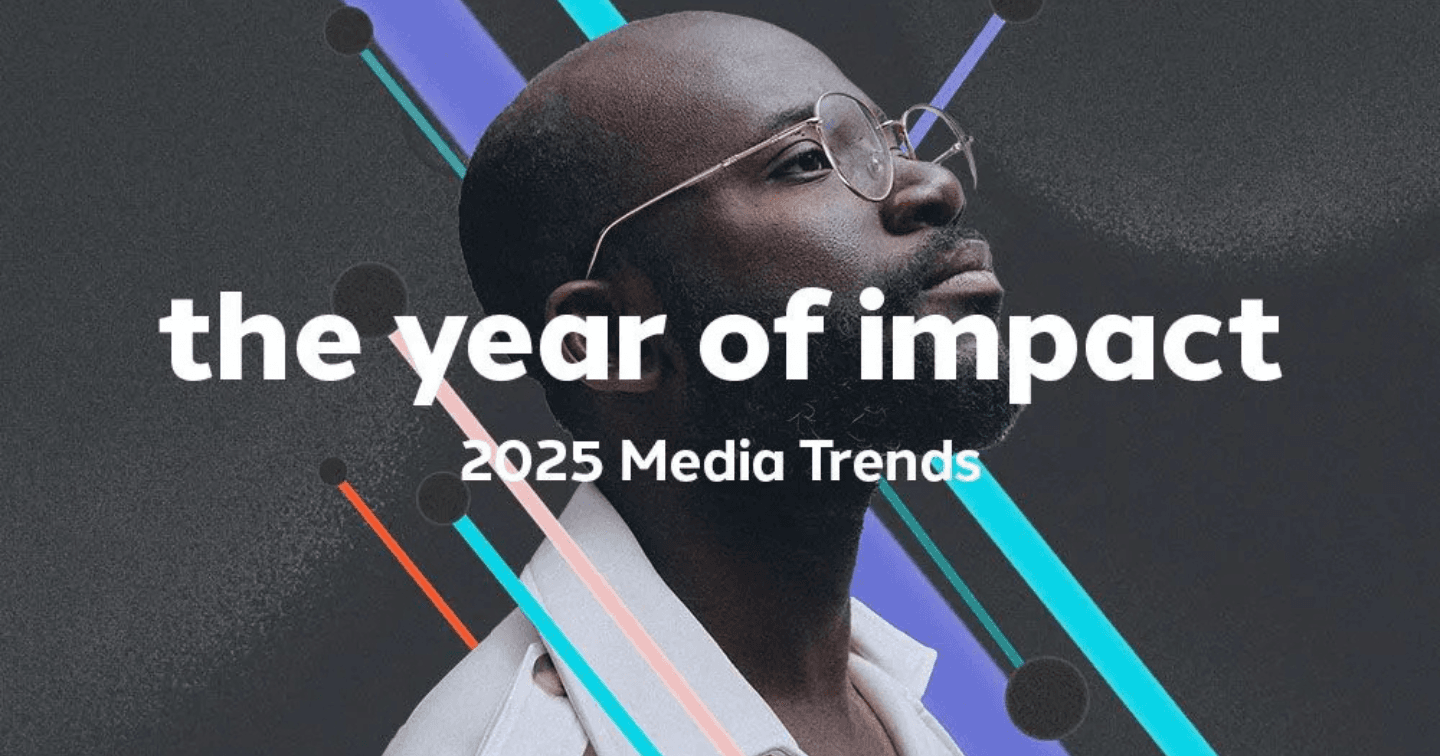 the year of impact
2025 Media Trends